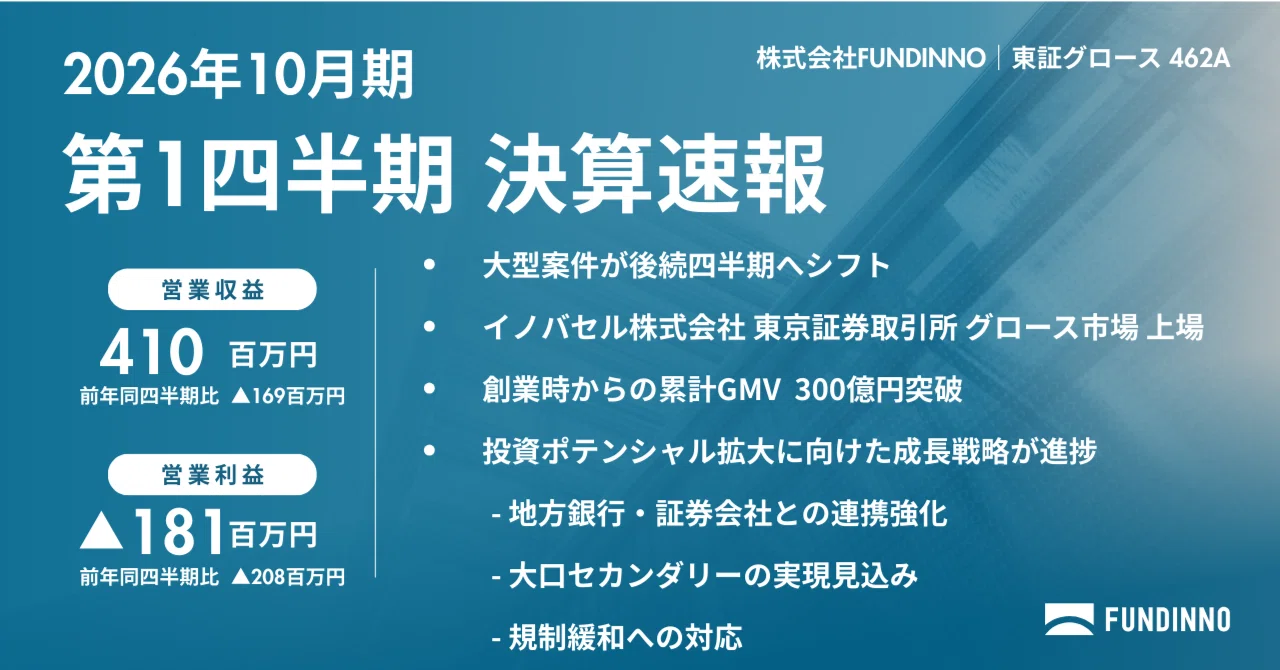 2026年10月期

株式会社FUNDINNO｜東証グロース 462A

第1四半期 決算速報

営業収益

410 百万円

前年同四半期比 ▲169百万円

営業利益

▲181百万円

前年同四半期比 ▲208百万円

• 大型案件が後続四半期へシフト

• イノバセル株式会社 東京証券取引所 グロース市場 上場

• 創業時からの累計GMV 300億円突破

• 投資ポテンシャル拡大に向けた成長戦略が進捗

- 地方銀行・証券会社との連携強化

- 大口セカンダリーの実現見込み

- 規制緩和への対応

FUNDINNO